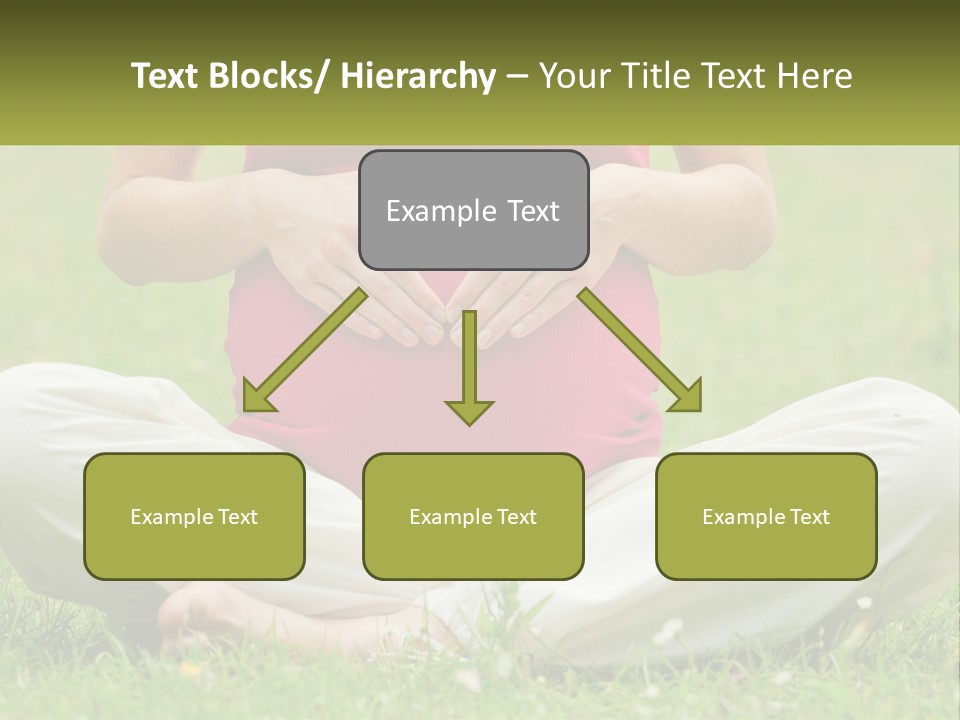 Text Blocks/ Hierarchy – Your Title Text Here

Example Text

Example Text

Example Text

Example Text